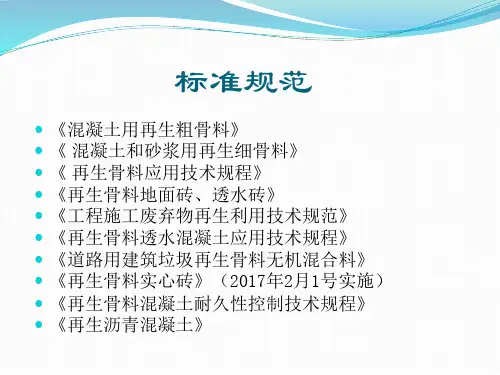 标准规范

- 《混凝土用再生粗骨料》
- 《 混凝土和砂浆用再生细骨料》
- 《 再生骨料应用技术规程》
- 《再生骨料地面砖、透水砖》
- 《工程施工废弃物再生利用技术规范》
- 《再生骨料透水混凝土应用技术规程》
- 《道路用建筑垃圾再生骨料无机混合料》
- 《再生骨料实心砖》（2017年2月1号实施）
- 《再生骨料混凝土耐久性控制技术规程》
- 《再生沥青混凝土》